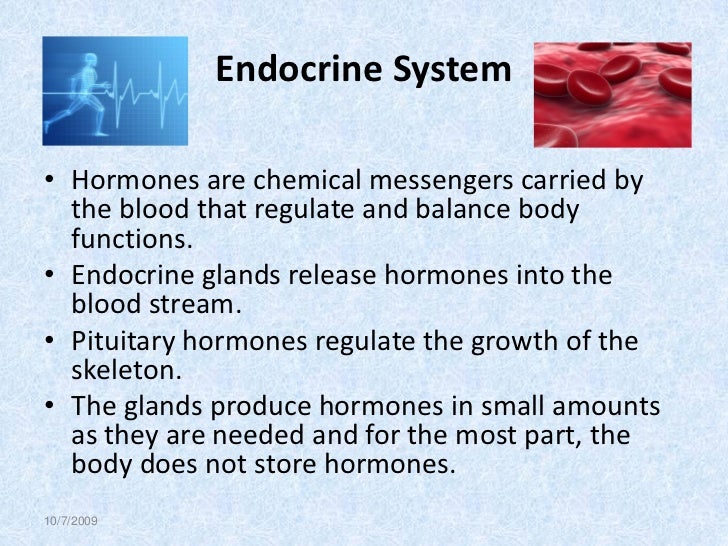 Endocrine System

• Hormones are chemical messengers carried by the blood that regulate and balance body functions.
• Endocrine glands release hormones into the blood stream.
• Pituitary hormones regulate the growth of the skeleton.
• The glands produce hormones in small amounts as they are needed and for the most part, the body does not store hormones.

10/7/2009